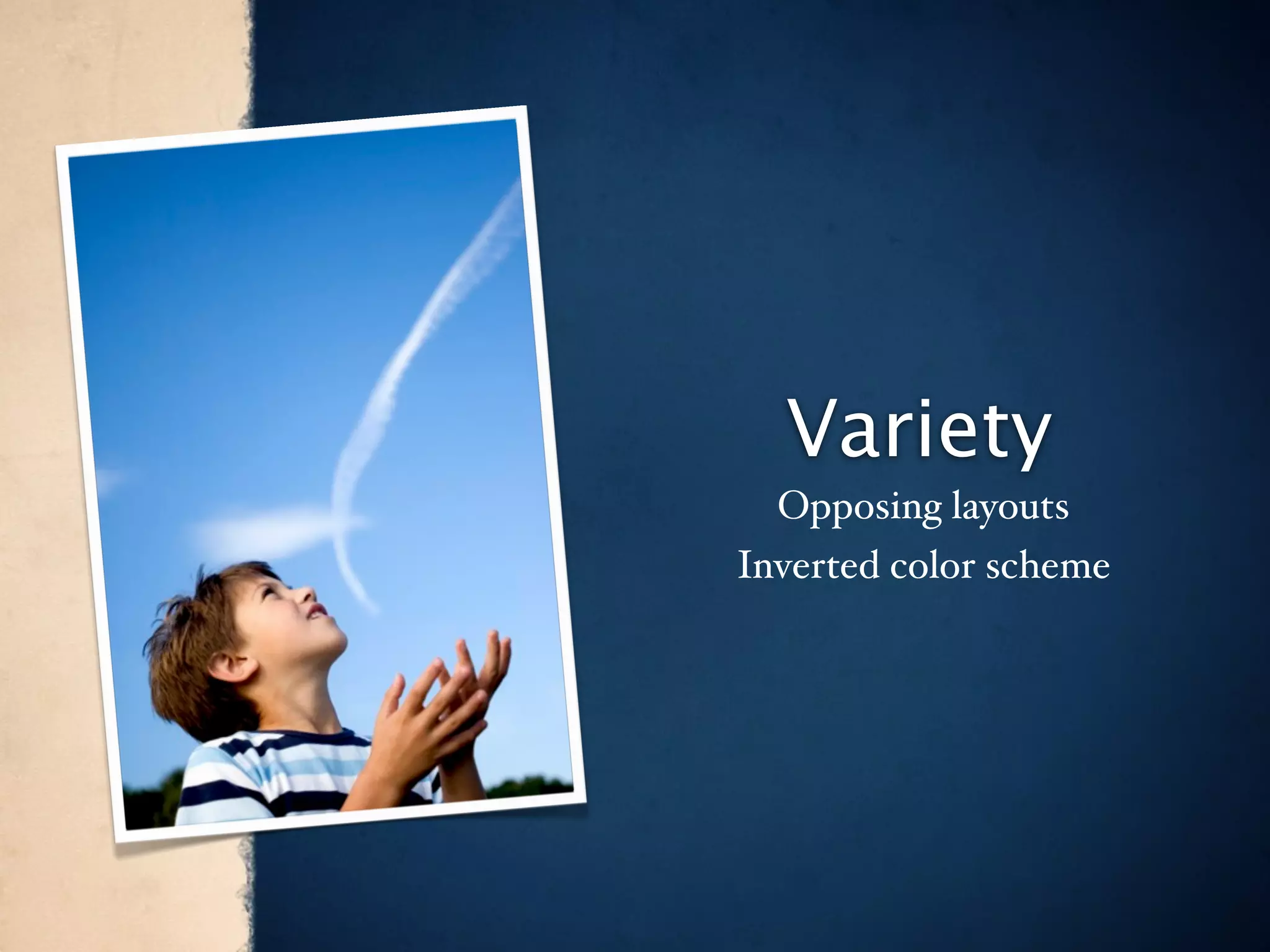 Variety

Opposing layouts

Inverted color scheme